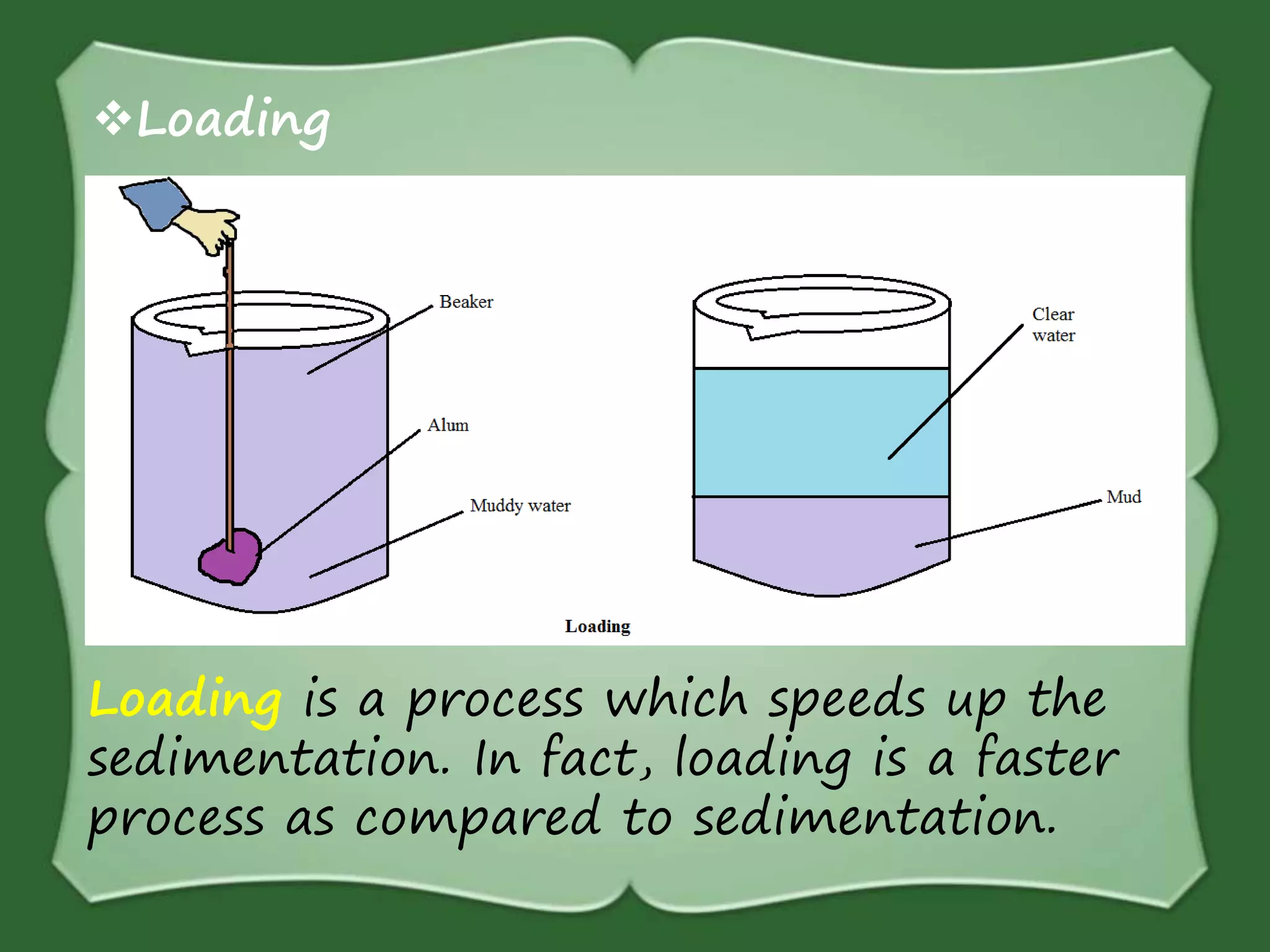 ❖Loading

Beaker
Alum
Muddy water

Clear water
Mud

Loading

Loading is a process which speeds up the sedimentation. In fact, loading is a faster process as compared to sedimentation.